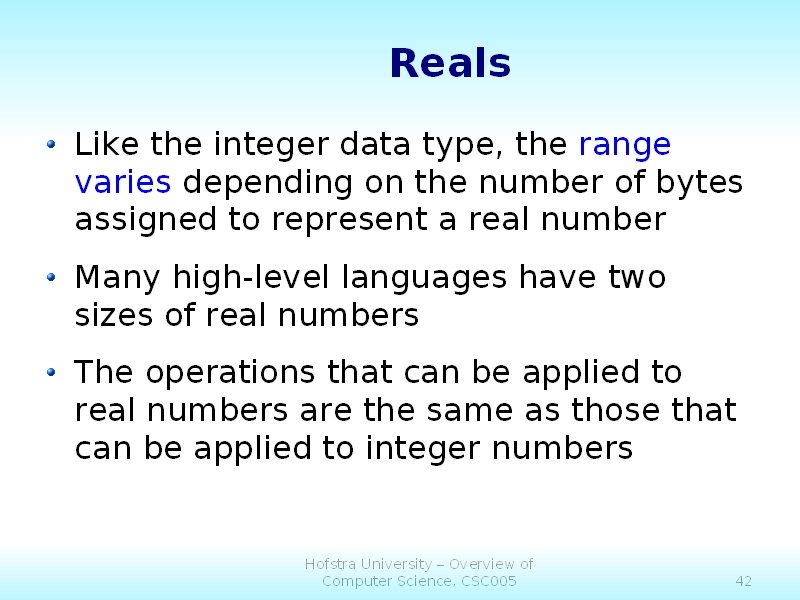 Reals

• Like the integer data type, the range varies depending on the number of bytes assigned to represent a real number

• Many high-level languages have two sizes of real numbers

• The operations that can be applied to real numbers are the same as those that can be applied to integer numbers

Hofstra University – Overview of Computer Science, CSC005

42